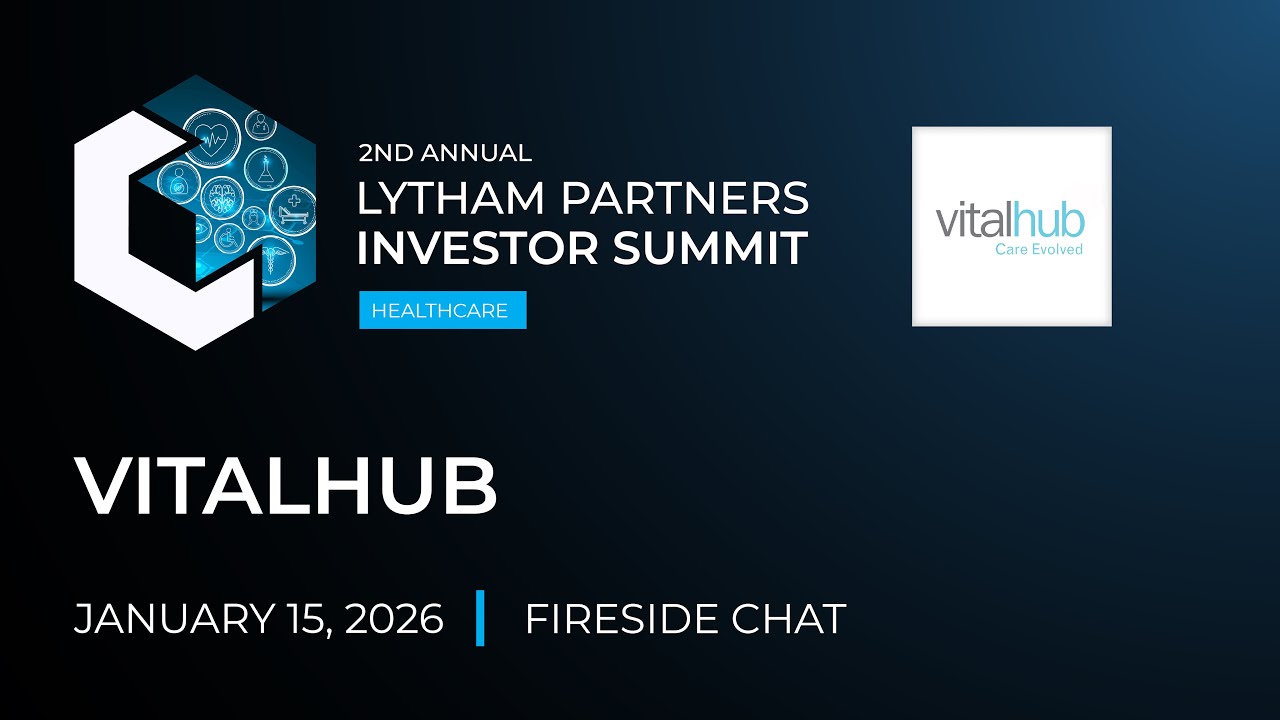 2ND ANNUAL
LYTHAM PARTNERS
INVESTOR SUMMIT
HEALTHCARE

vitalhub
Care Evolved

VITALHUB

JANUARY 15, 2026 | FIRESIDE CHAT